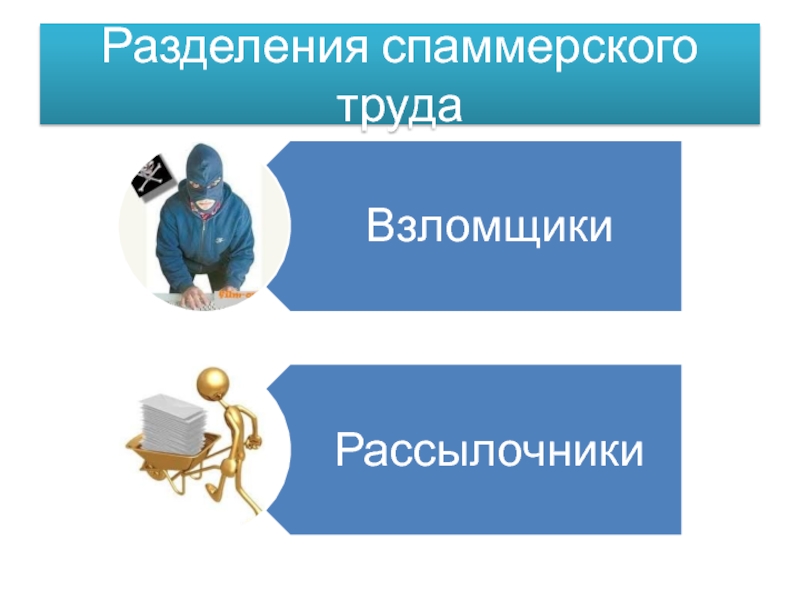 Разделения спаммерского труда

Взломщики

Рассылочники